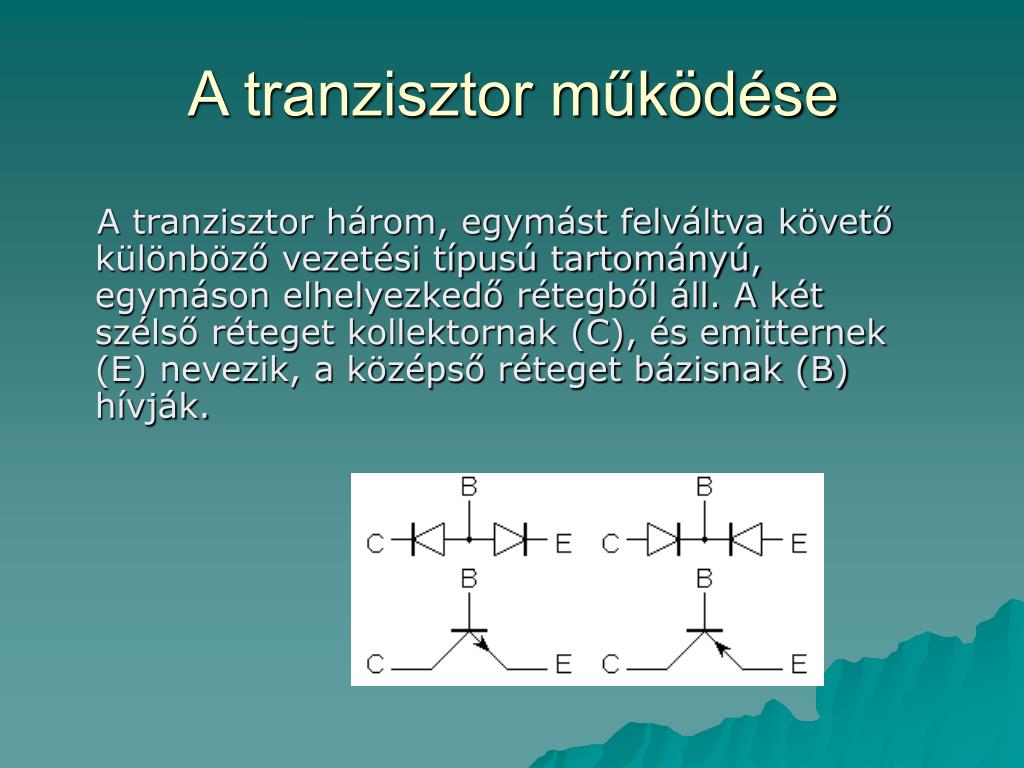 A tranzisztor működése

A tranzisztor három, egymást felváltva követő különböző vezetési típusú tartományú, egymáson elhelyezkedő rétegből áll. A két szélső réteget kollektornak (C), és emitternek (E) nevezik, a középső réteget bázisnak (B) hívják.

B
C E
B
C E
B
C E
B
C E